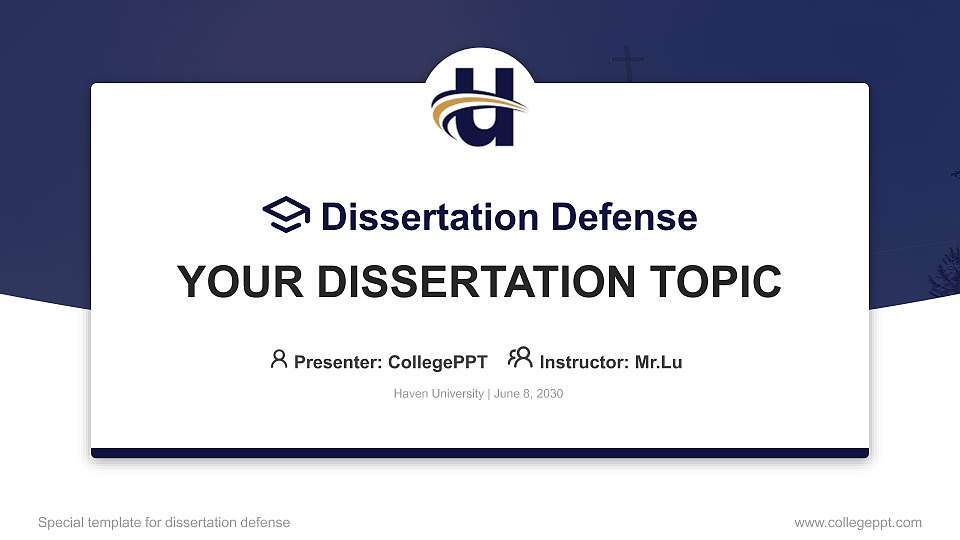 Dissertation Defense

YOUR DISSERTATION TOPIC

Presenter: CollegePPT Instructor: Mr.Lu

Haven University | June 8, 2030

Special template for dissertation defense

www.collegeppt.com